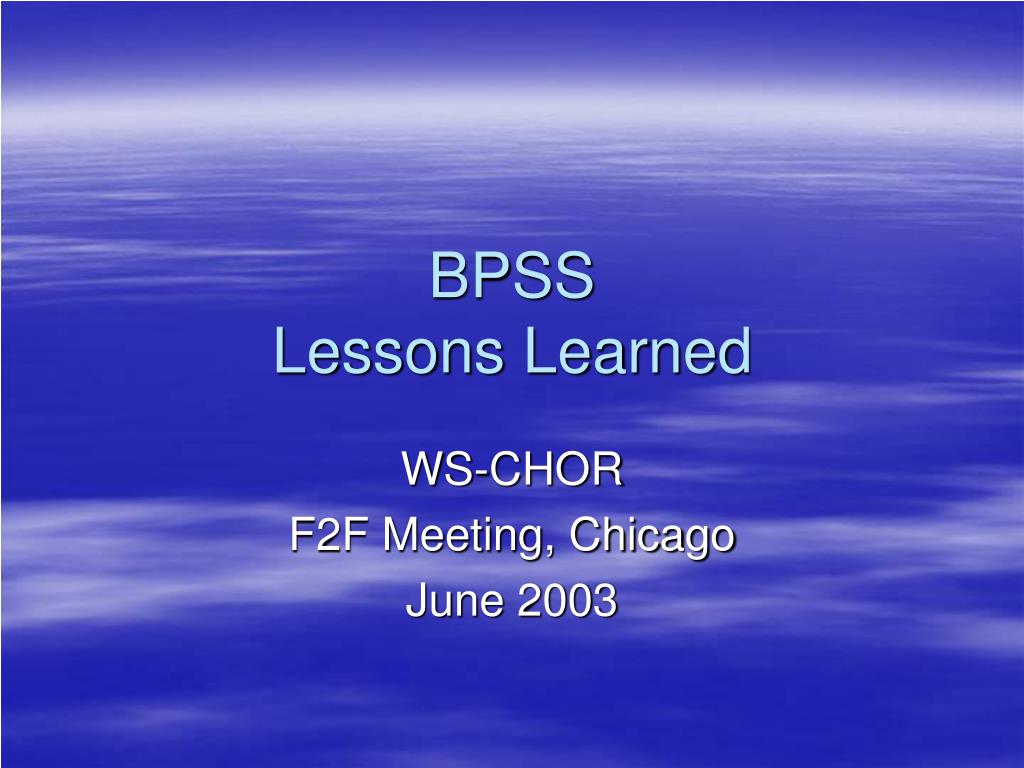 BPSS
Lessons Learned

WS-CHOR
F2F Meeting, Chicago
June 2003